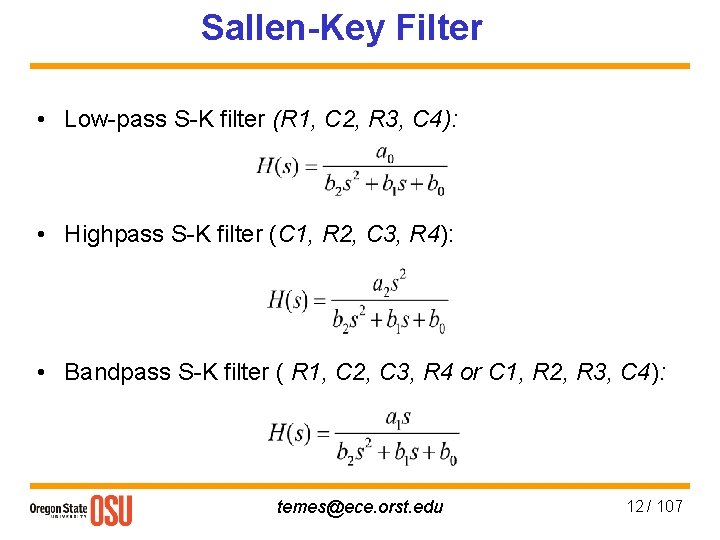 Sallen-Key Filter

• Low-pass S-K filter (R1, C2, R3, C4):

$H(s) = \frac{a_0}{b_2 s^2 + b_1 s + b_0}$

• Highpass S-K filter (C1, R2, C3, R4):

$H(s) = \frac{a_2 s^2}{b_2 s^2 + b_1 s + b_0}$

• Bandpass S-K filter ( R1, C2, C3, R4 or C1, R2, R3, C4):

$H(s) = \frac{a_1 s}{b_2 s^2 + b_1 s + b_0}$

Oregon State UNIVERSITY OSU

temes@ece.orst.edu

12 / 107